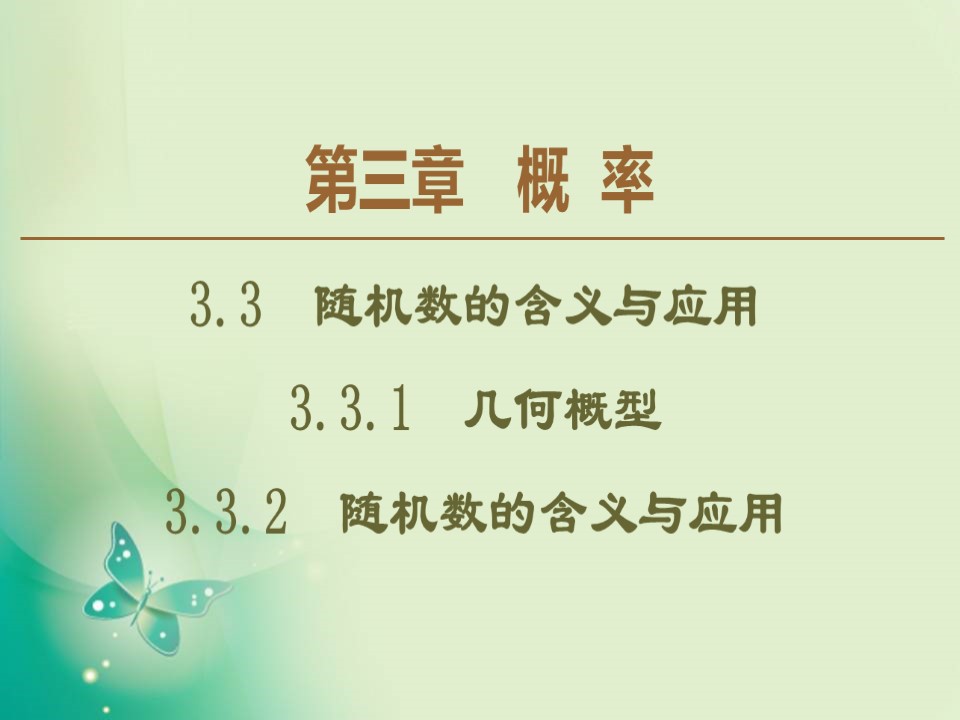 第三章　概 率

3.3　随机数的含义与应用

3.3.1　几何概型

3.3.2　随机数的含义与应用